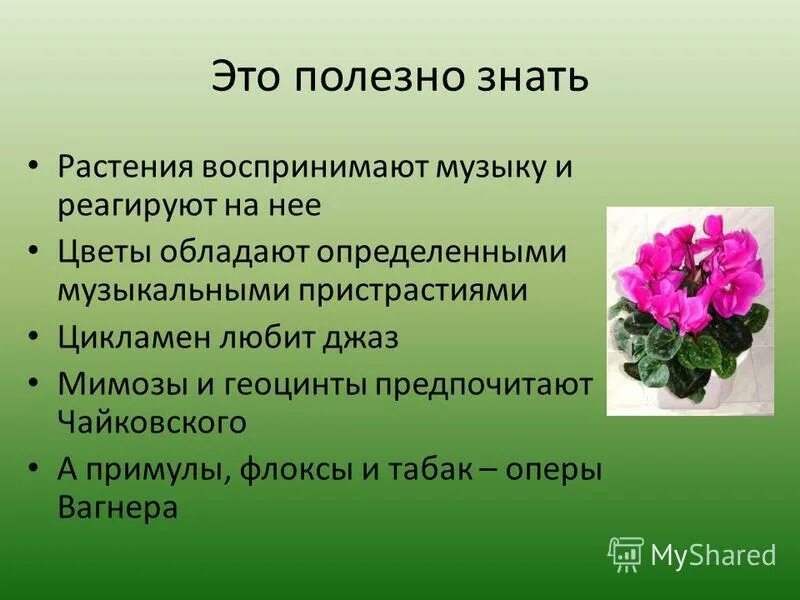 Это полезно знать

• Растения воспринимают музыку и реагируют на нее
• Цветы обладают определенными музыкальными пристрастиями
• Цикламен любит джаз
• Мимозы и геоцинты предпочитают Чайковского
• А примулы, флоксы и табак – оперы Вагнера

MyShared